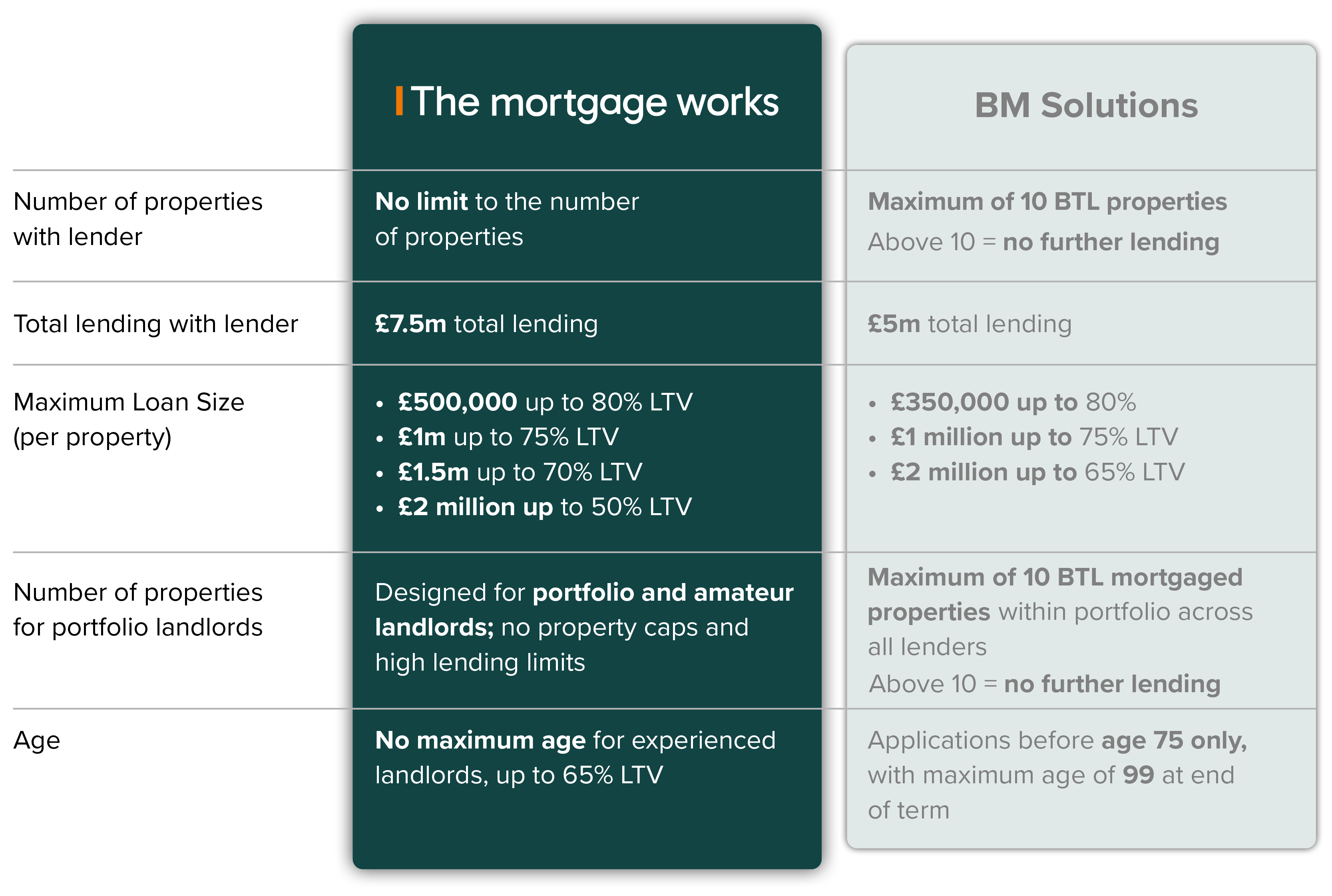 | | The mortgage works | BM Solutions |
|---|---|---|
| Number of properties with lender | No limit to the number of properties | Maximum of 10 BTL properties Above 10 = no further lending |
| Total lending with lender | £7.5m total lending | £5m total lending |
| Maximum Loan Size (per property) | • £500,000 up to 80% LTV • £1m up to 75% LTV • £1.5m up to 70% LTV • £2 million up to 50% LTV | • £350,000 up to 80% • £1 million up to 75% LTV • £2 million up to 65% LTV |
| Number of properties for portfolio landlords | Designed for portfolio and amateur landlords; no property caps and high lending limits | Maximum of 10 BTL mortgaged properties within portfolio across all lenders Above 10 = no further lending |
| Age | No maximum age for experienced landlords, up to 65% LTV | Applications before age 75 only, with maximum age of 99 at end of term |